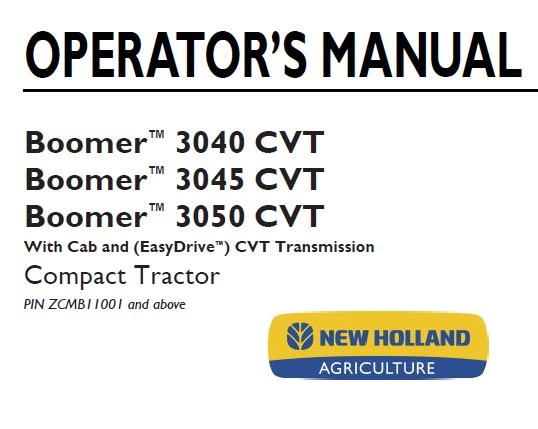 OPERATOR'S MANUAL

Boomer™ 3040 CVT
Boomer™ 3045 CVT
Boomer™ 3050 CVT
With Cab and (EasyDrive™) CVT Transmission

Compact Tractor

PIN ZCMB11001 and above

NEW HOLLAND
AGRICULTURE